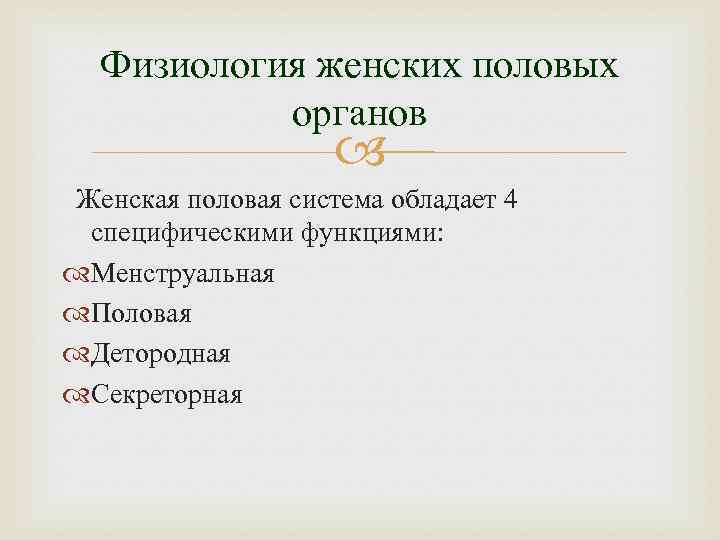 Физиология женских половых органов

Женская половая система обладает 4 специфическими функциями:

Менструальная

Половая

Детородная

Секреторная